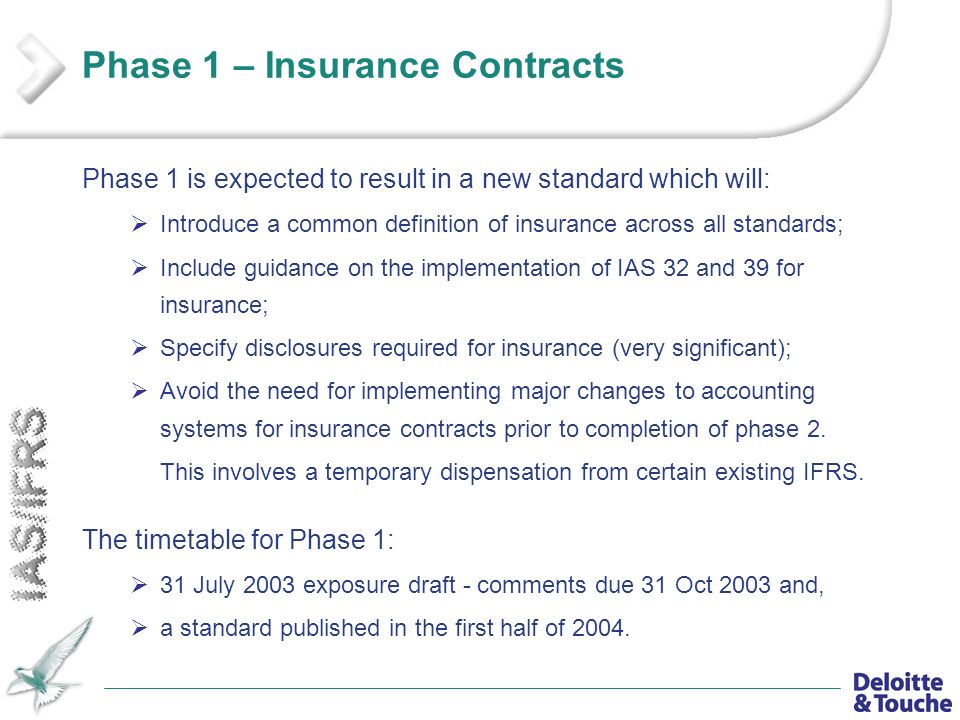 Phase 1 – Insurance Contracts

Phase 1 is expected to result in a new standard which will:

➢ Introduce a common definition of insurance across all standards;

➢ Include guidance on the implementation of IAS 32 and 39 for insurance;

➢ Specify disclosures required for insurance (very significant);

➢ Avoid the need for implementing major changes to accounting systems for insurance contracts prior to completion of phase 2.

This involves a temporary dispensation from certain existing IFRS.

The timetable for Phase 1:

➢ 31 July 2003 exposure draft - comments due 31 Oct 2003 and,

➢ a standard published in the first half of 2004.

IAS/IFRS

Deloitte & Touche